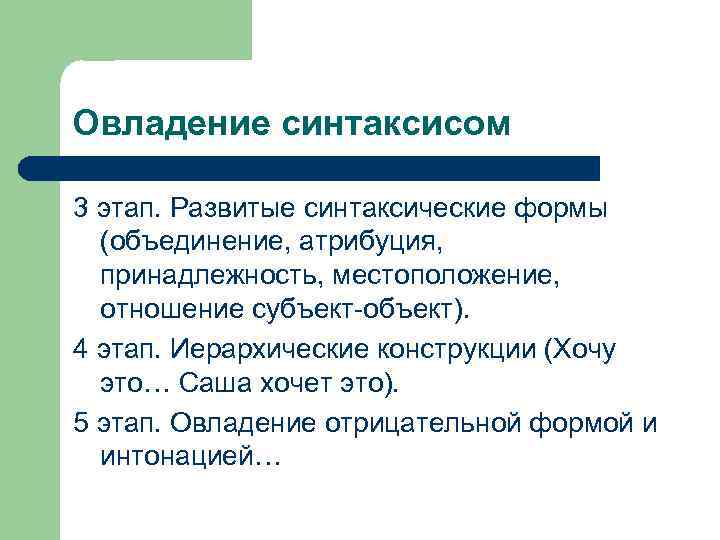 Овладение синтаксисом

3 этап. Развитые синтаксические формы (объединение, атрибуция, принадлежность, местоположение, отношение субъект-объект).

4 этап. Иерархические конструкции (Хочу это… Саша хочет это).

5 этап. Овладение отрицательной формой и интонацией…